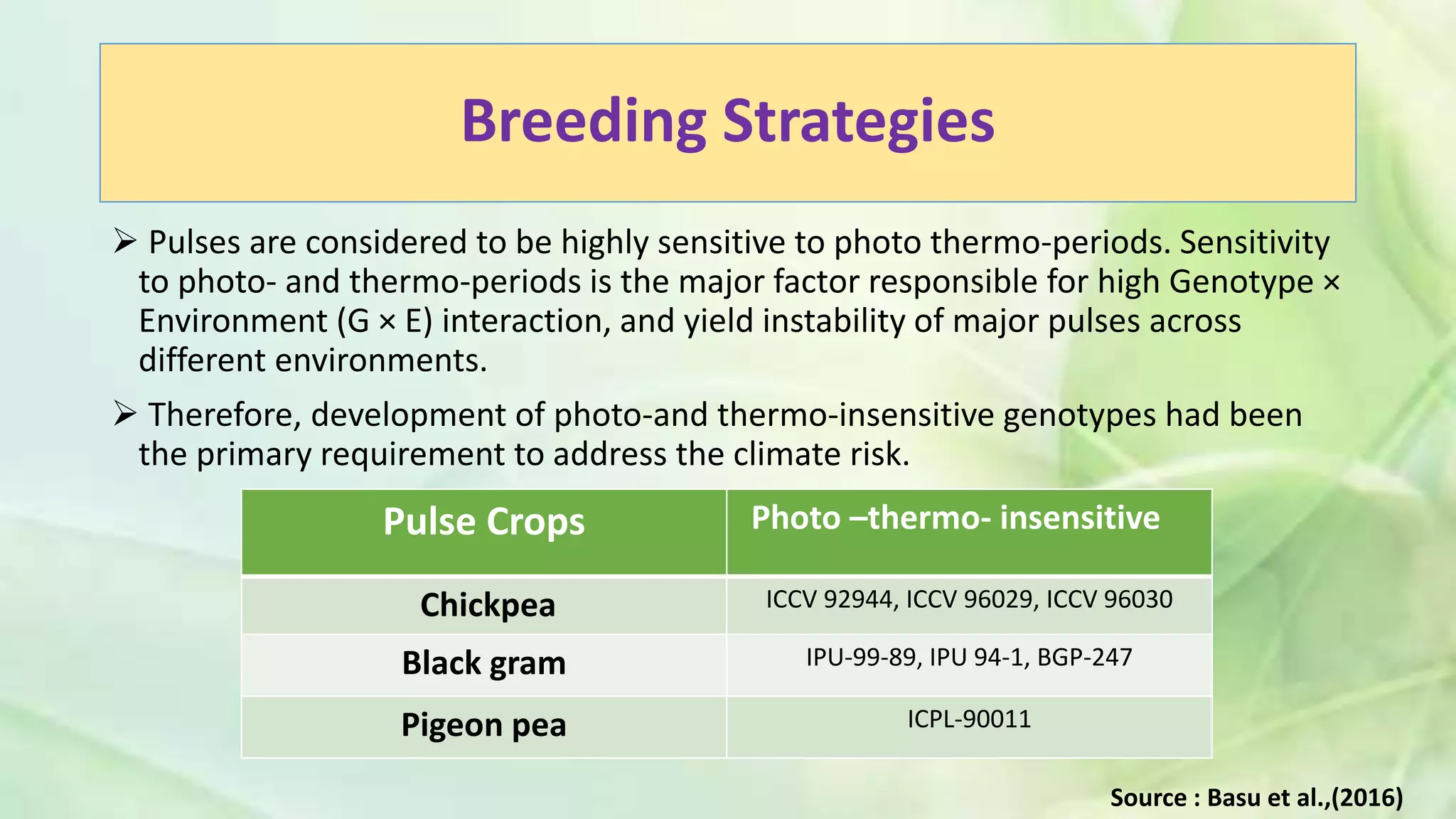 Breeding Strategies

➢ Pulses are considered to be highly sensitive to photo thermo-periods. Sensitivity to photo- and thermo-periods is the major factor responsible for high Genotype × Environment (G × E) interaction, and yield instability of major pulses across different environments.

➢ Therefore, development of photo-and thermo-insensitive genotypes had been the primary requirement to address the climate risk.

| Pulse Crops | Photo –thermo- insensitive |
|---|---|
| Chickpea | ICCV 92944, ICCV 96029, ICCV 96030 |
| Black gram | IPU-99-89, IPU 94-1, BGP-247 |
| Pigeon pea | ICPL-90011 |

Source : Basu et al.,(2016)